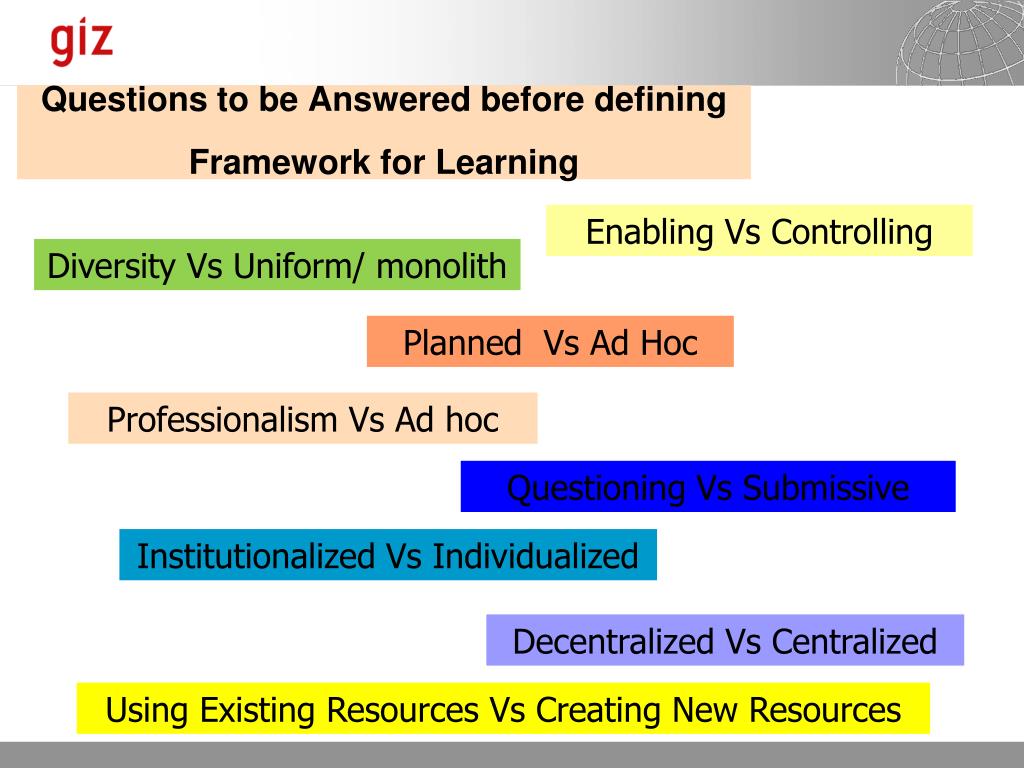 giz

Questions to be Answered before defining Framework for Learning

Enabling Vs Controlling

Diversity Vs Uniform/ monolith

Planned Vs Ad Hoc

Professionalism Vs Ad hoc

Questioning Vs Submissive

Institutionalized Vs Individualized

Decentralized Vs Centralized

Using Existing Resources Vs Creating New Resources